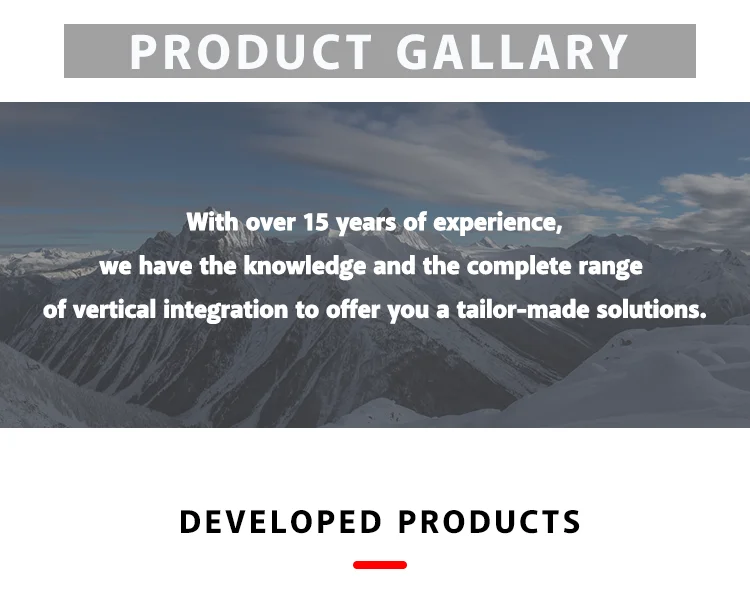 PRODUCT GALLARY

With over 15 years of experience, we have the knowledge and the complete range of vertical integration to offer you a tailor-made solutions.

DEVELOPED PRODUCTS